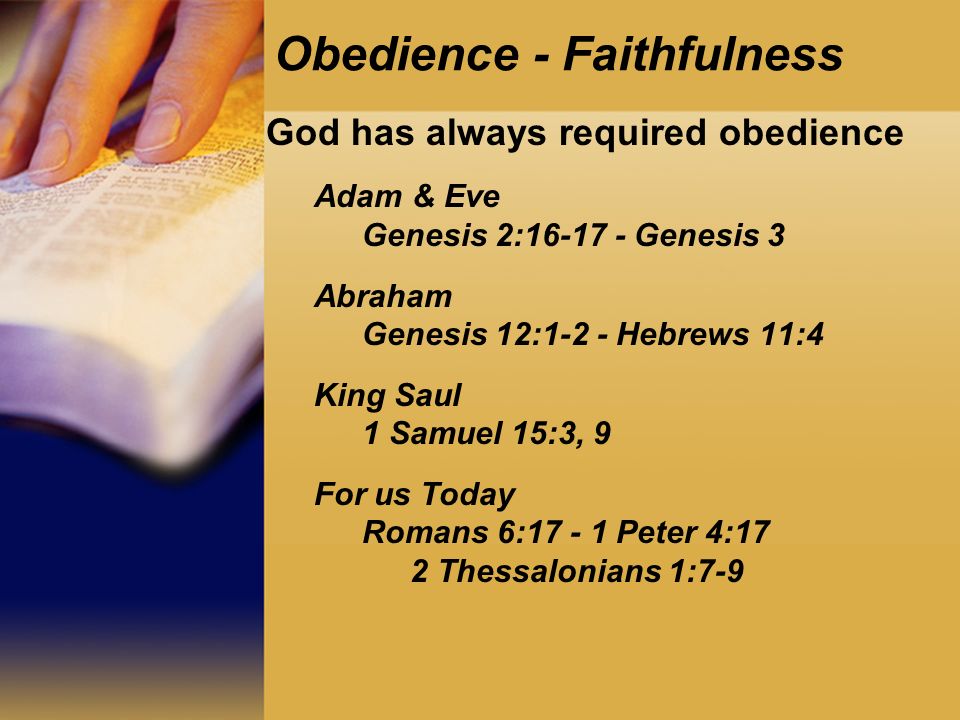 Obedience - Faithfulness

God has always required obedience

Adam & Eve
Genesis 2:16-17 - Genesis 3

Abraham
Genesis 12:1-2 - Hebrews 11:4

King Saul
1 Samuel 15:3, 9

For us Today
Romans 6:17 - 1 Peter 4:17
2 Thessalonians 1:7-9